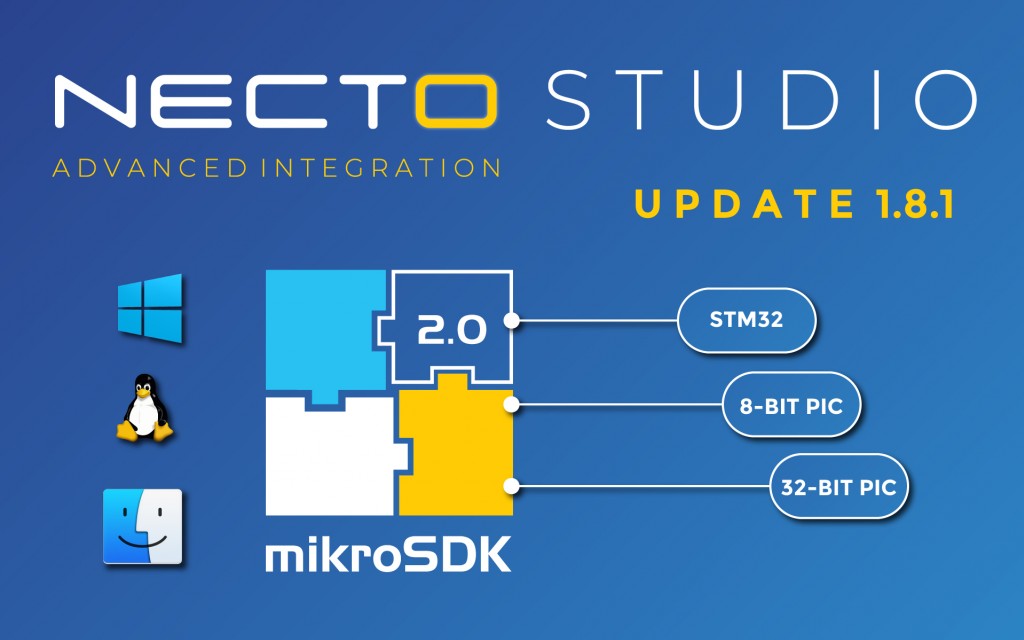 NECTO STUDIO

ADVANCED INTEGRATION

UPDATE 1.8.1

2.0

STM32

8-BIT PIC

32-BIT PIC

mikroSDK